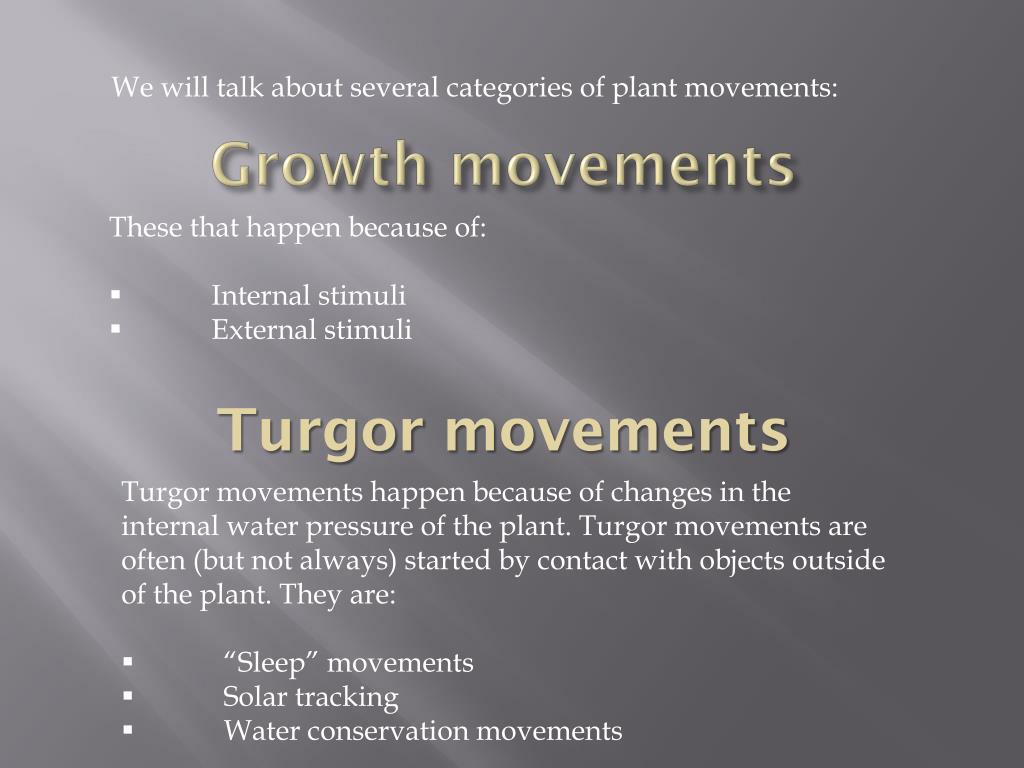 We will talk about several categories of plant movements:

Growth movements

These that happen because of:

▪ Internal stimuli
▪ External stimuli

Turgor movements

Turgor movements happen because of changes in the internal water pressure of the plant. Turgor movements are often (but not always) started by contact with objects outside of the plant. They are:

▪ “Sleep” movements
▪ Solar tracking
▪ Water conservation movements